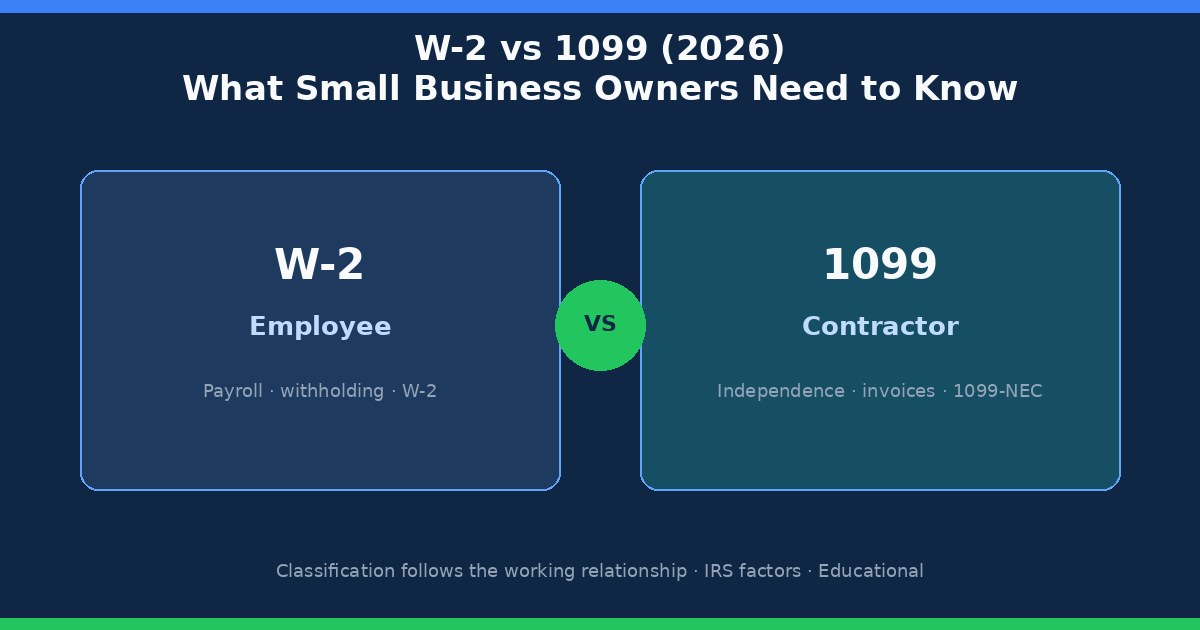 W-2 vs 1099 (2026)
What Small Business Owners Need to Know

W-2

Employee

Payroll · withholding · W-2

VS

1099

Contractor

Independence · invoices · 1099-NEC

Classification follows the working relationship · IRS factors · Educational